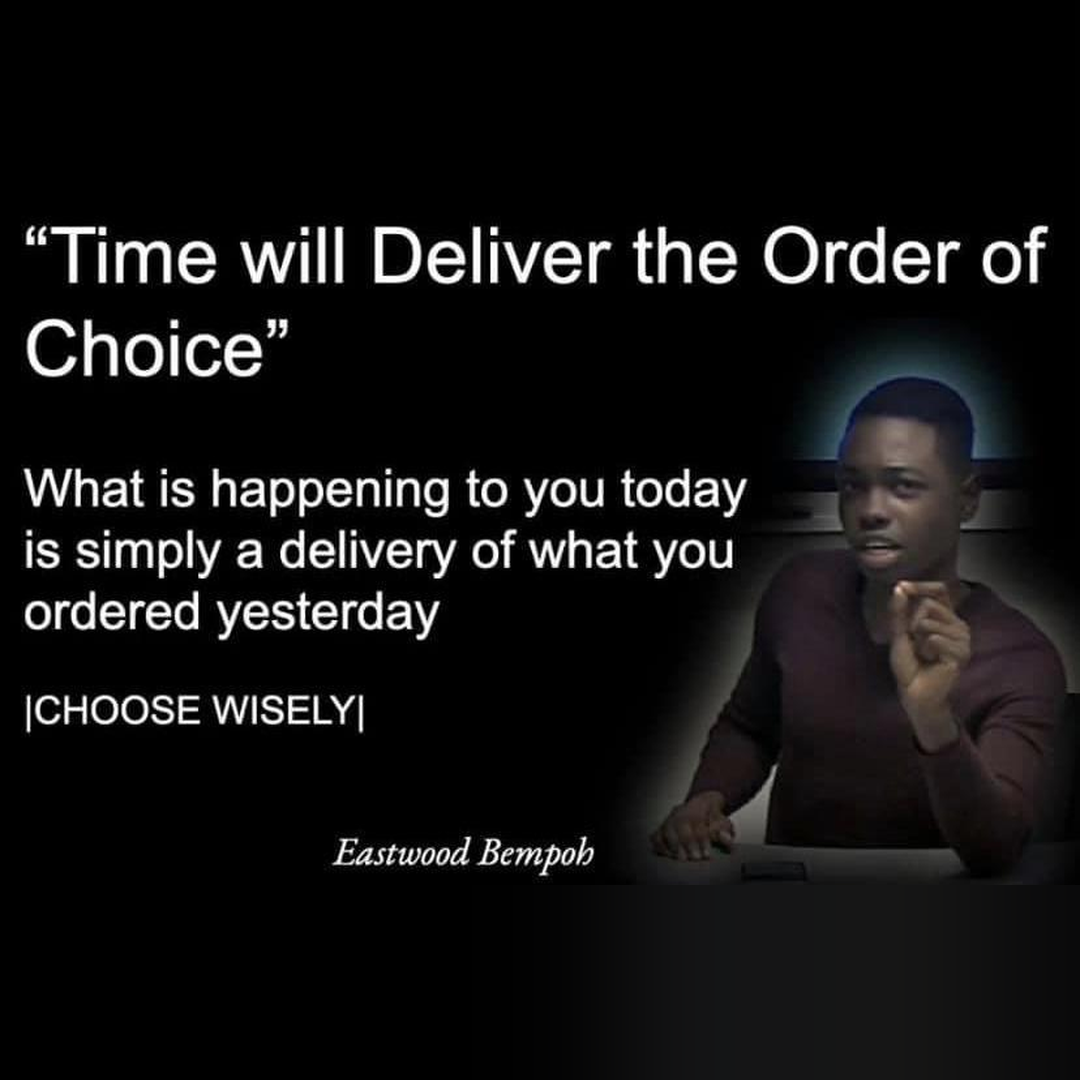 "Time will Deliver the Order of Choice"

What is happening to you today is simply a delivery of what you ordered yesterday

|CHOOSE WISELY|

Eastwood Bempoh